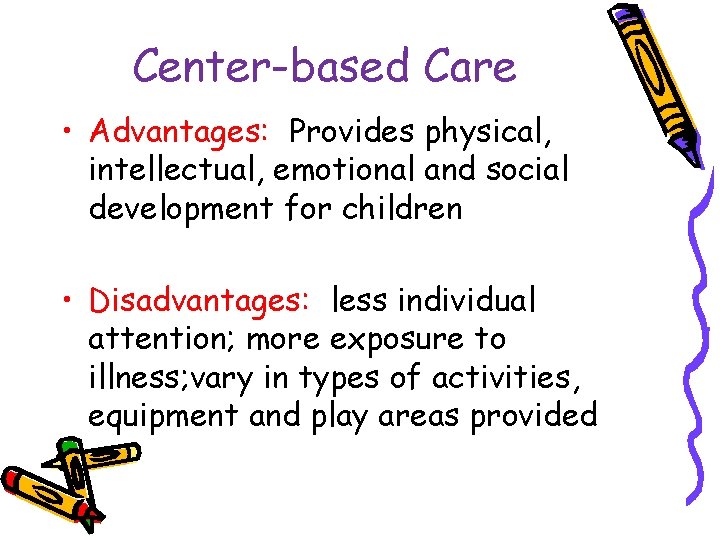 Center-based Care

• Advantages: Provides physical, intellectual, emotional and social development for children

• Disadvantages: less individual attention; more exposure to illness;vary in types of activities, equipment and play areas provided